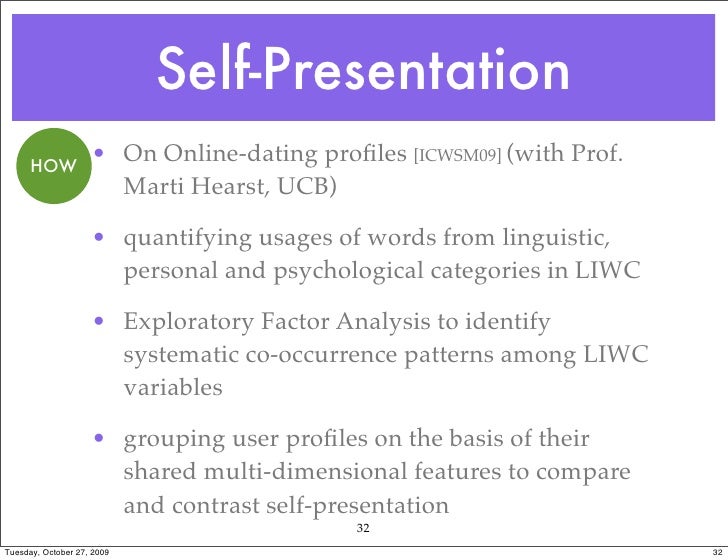 Self-Presentation

HOW

• On Online-dating profiles [ICWSM09] (with Prof. Marti Hearst, UCB)

• quantifying usages of words from linguistic, personal and psychological categories in LIWC

• Exploratory Factor Analysis to identify systematic co-occurrence patterns among LIWC variables

• grouping user profiles on the basis of their shared multi-dimensional features to compare and contrast self-presentation

32

Tuesday, October 27, 2009

32